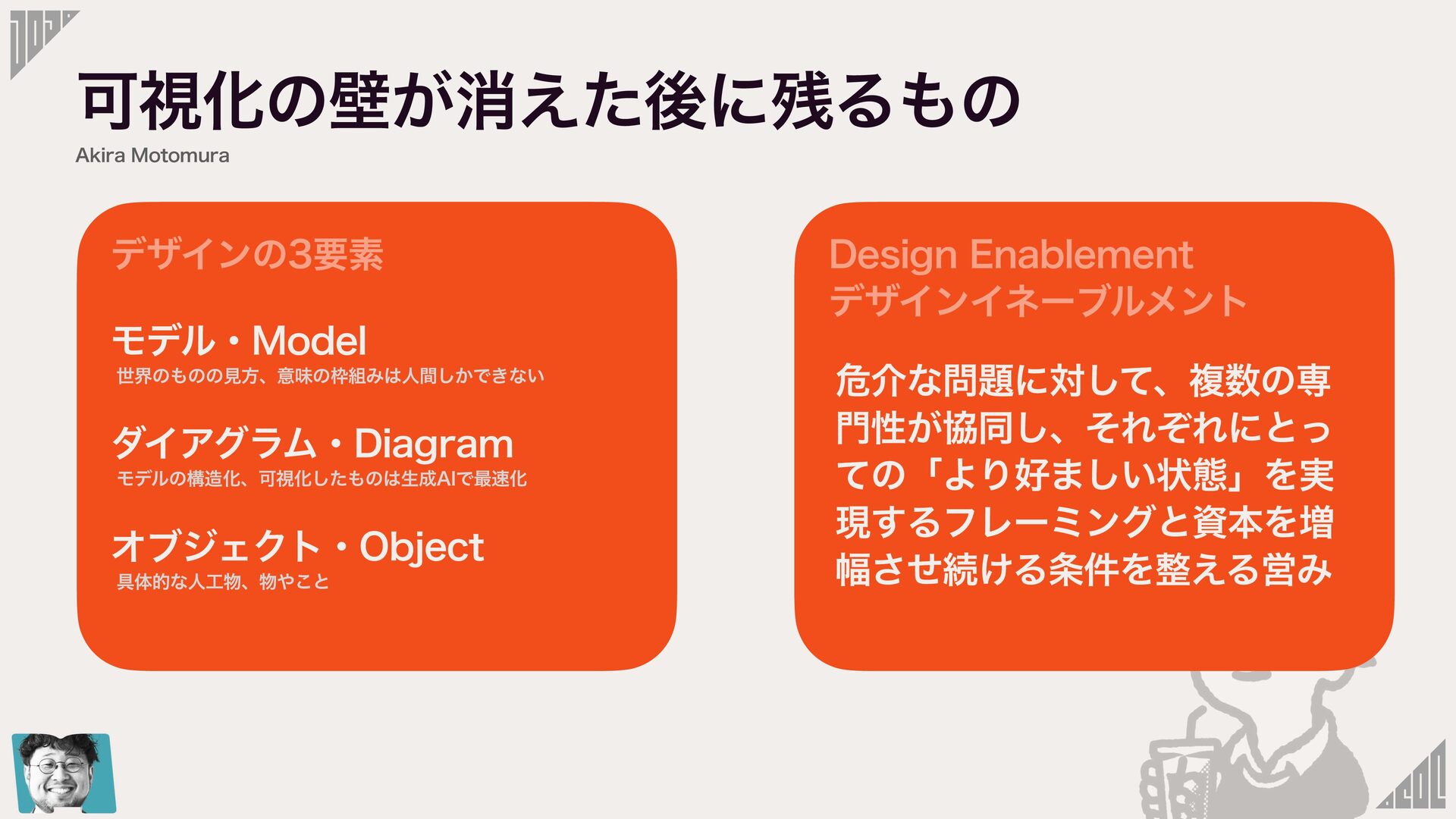 可視化の壁が消えた後に残るもの
Akira Motomura

デザインの3要素

モデル・Model
世界のものの見方、意味の枠組みは人間しかできない

ダイアグラム・Diagram
モデルの構造化、可視化したものは生成AIで最速化

オブジェクト・Object
具体的な人工物、物やこと

Design Enablement
デザインイネーブルメント

危介な問題に対して、複数の専門性が協同し、それぞれにとっての「より好ましい状態」を実現するフレーミングと資本を増幅させ続ける条件を整える営み